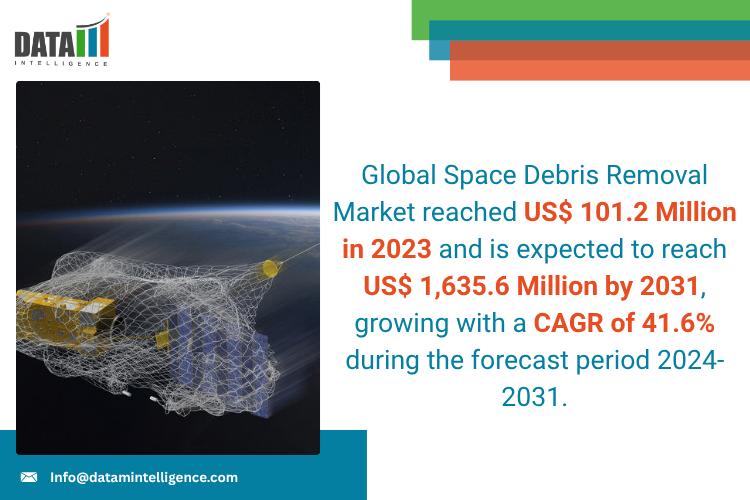 DATA
INTELLIGENCE

Global Space Debris Removal Market reached US$ 101.2 Million in 2023 and is expected to reach US$ 1,635.6 Million by 2031, growing with a CAGR of 41.6% during the forecast period 2024-2031.

Info@datamintelligence.com